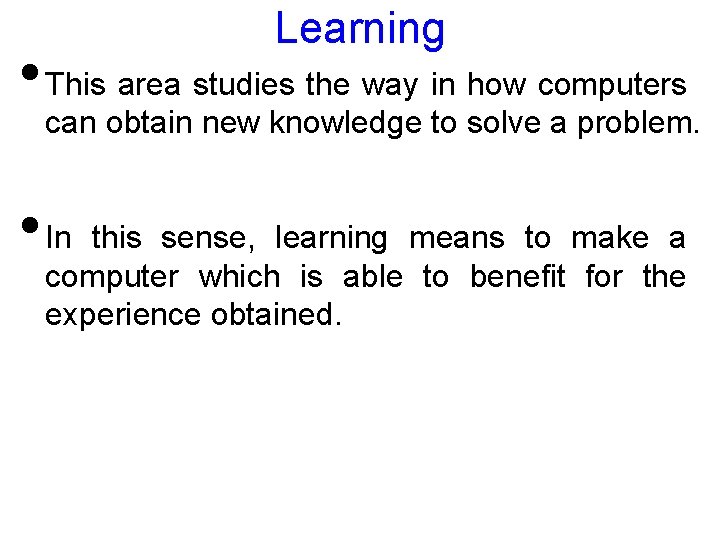 Learning

• This area studies the way in how computers can obtain new knowledge to solve a problem.

• In this sense, learning means to make a computer which is able to benefit for the experience obtained.